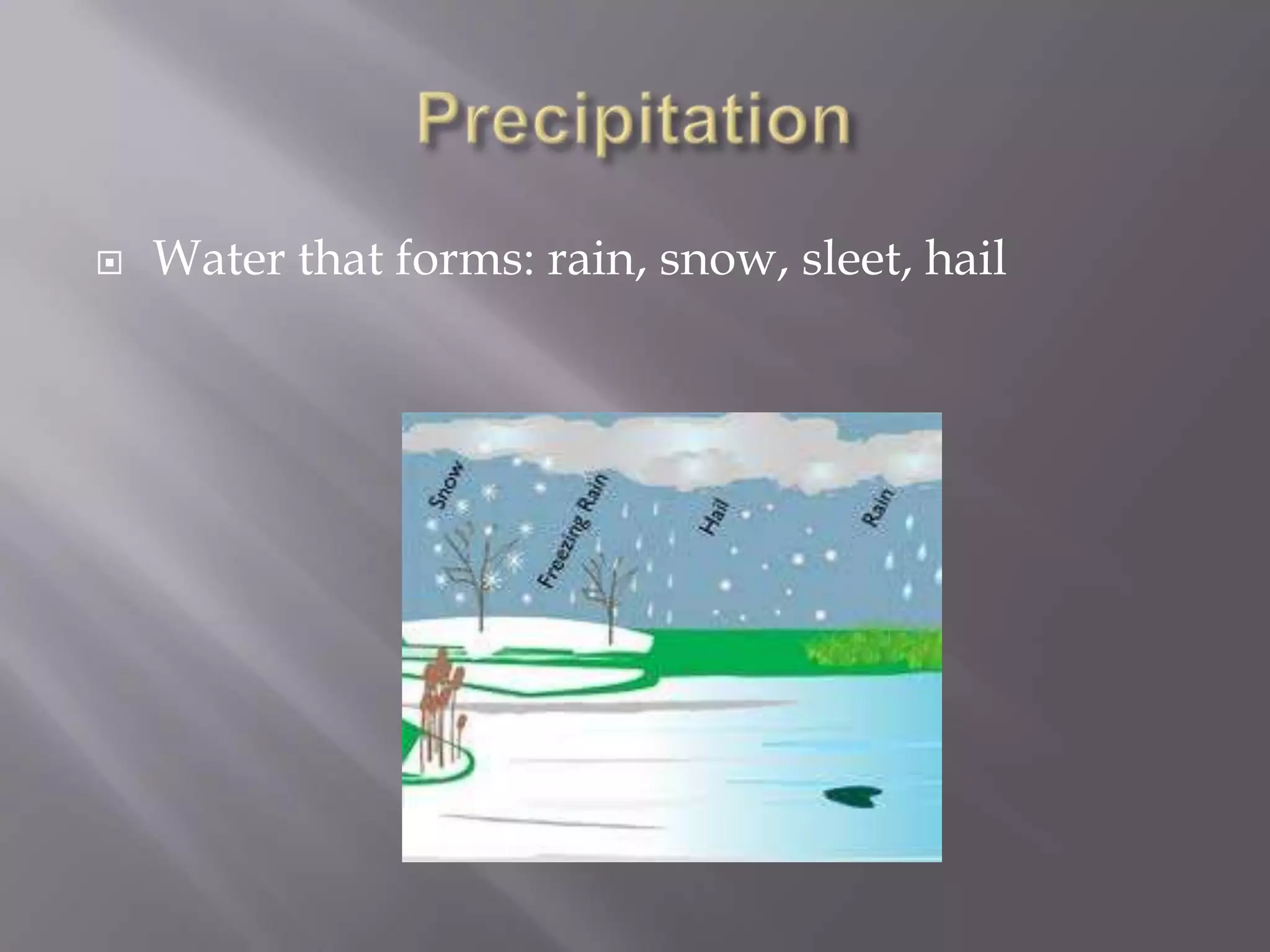 Precipitation

Water that forms: rain, snow, sleet, hail

Snow

Freezing Rain

Hail

Rain